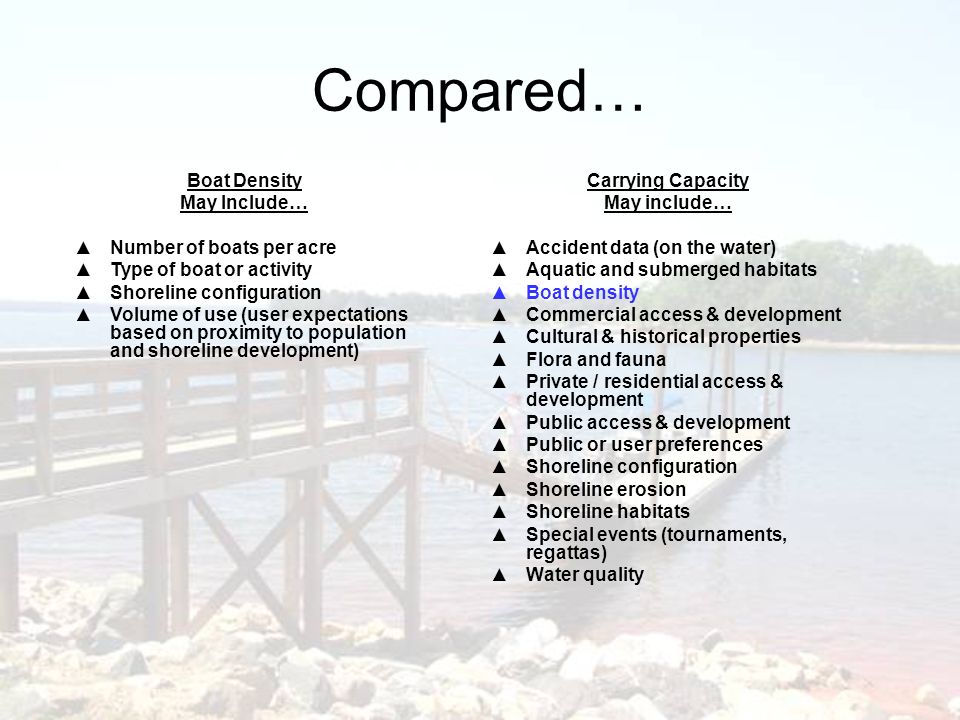 Compared…

Boat Density
May Include…

▲ Number of boats per acre
▲ Type of boat or activity
▲ Shoreline configuration
▲ Volume of use (user expectations based on proximity to population and shoreline development)

Carrying Capacity
May include…

▲ Accident data (on the water)
▲ Aquatic and submerged habitats
▲ Boat density
▲ Commercial access & development
▲ Cultural & historical properties
▲ Flora and fauna
▲ Private / residential access & development
▲ Public access & development
▲ Public or user preferences
▲ Shoreline configuration
▲ Shoreline erosion
▲ Shoreline habitats
▲ Special events (tournaments, regattas)
▲ Water quality